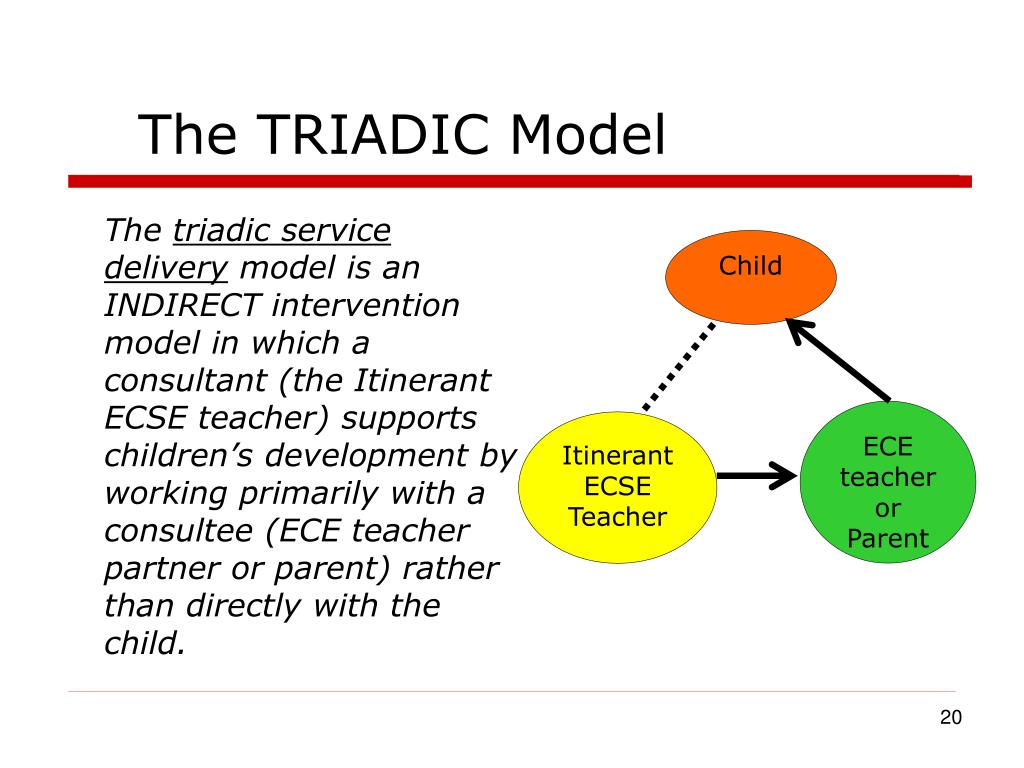 The TRIADIC Model

The triadic service delivery model is an INDIRECT intervention model in which a consultant (the Itinerant ECSE teacher) supports children’s development by working primarily with a consultee (ECE teacher partner or parent) rather than directly with the child.

Child

Itinerant ECSE Teacher

ECE teacher or Parent

20